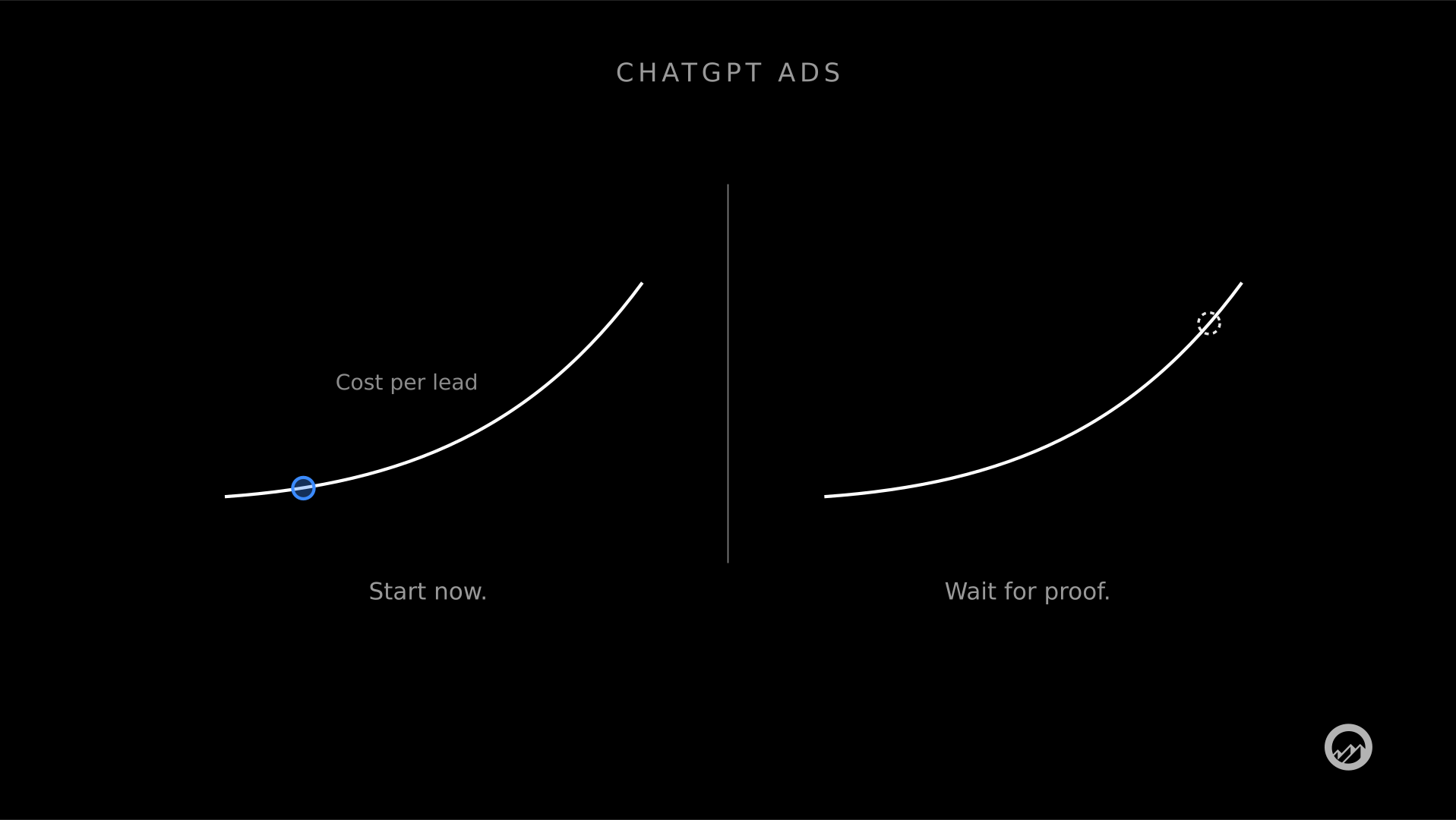 CHATGPT ADS

Cost per lead

Start now.

Wait for proof.